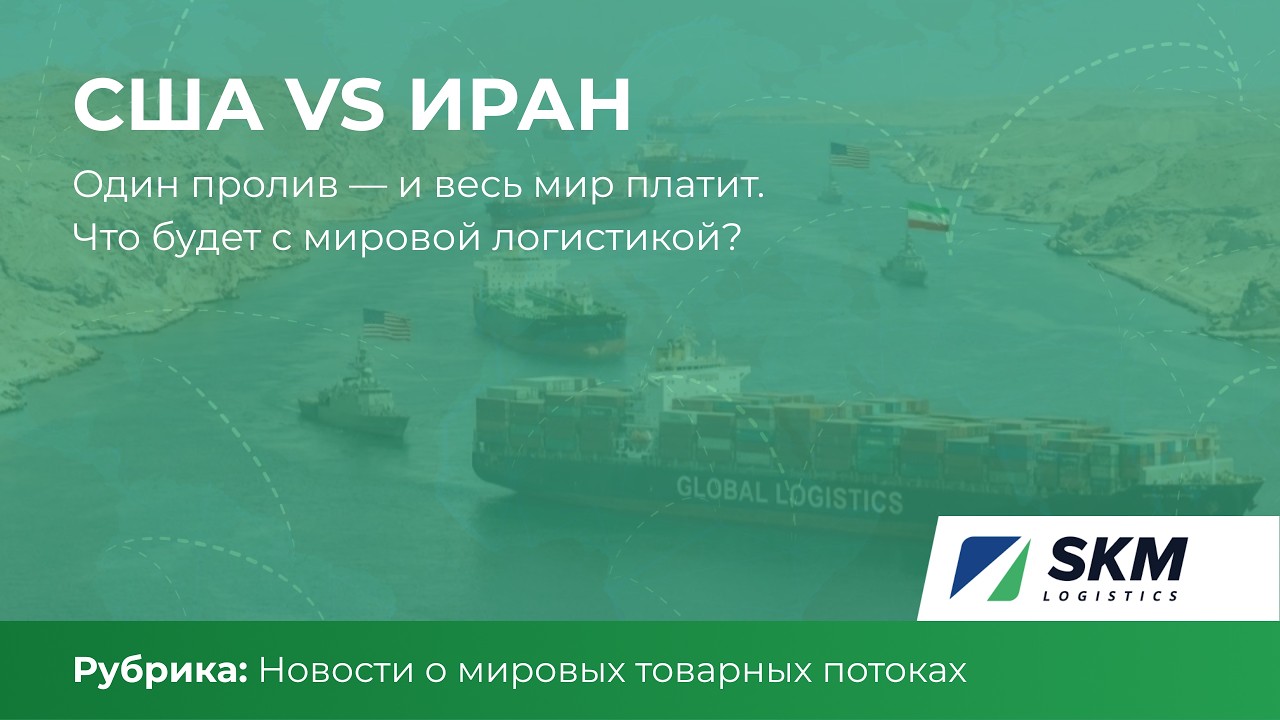 США VS ИРАН

Один пролив — и весь мир платит. Что будет с мировой логистикой?

GLOBAL LOGISTICS

SKM
LOGISTICS

Рубрика: Новости о мировых товарных потоках